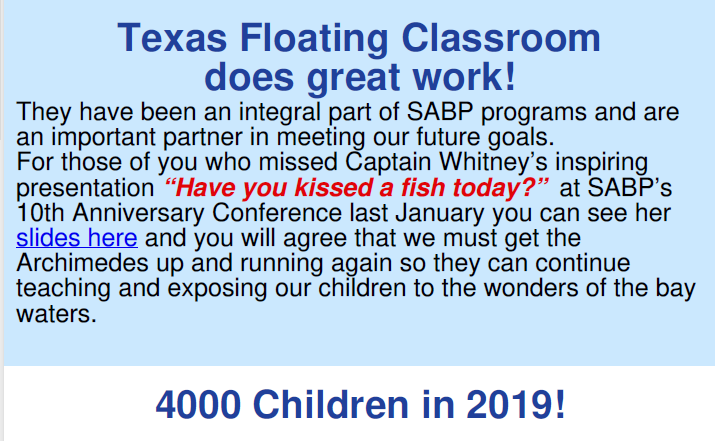 Texas Floating Classroom does great work!

They have been an integral part of SABP programs and are an important partner in meeting our future goals.
For those of you who missed Captain Whitney’s inspiring presentation “Have you kissed a fish today?” at SABP’s 10th Anniversary Conference last January you can see her slides here and you will agree that we must get the Archimedes up and running again so they can continue teaching and exposing our children to the wonders of the bay waters.

4000 Children in 2019!